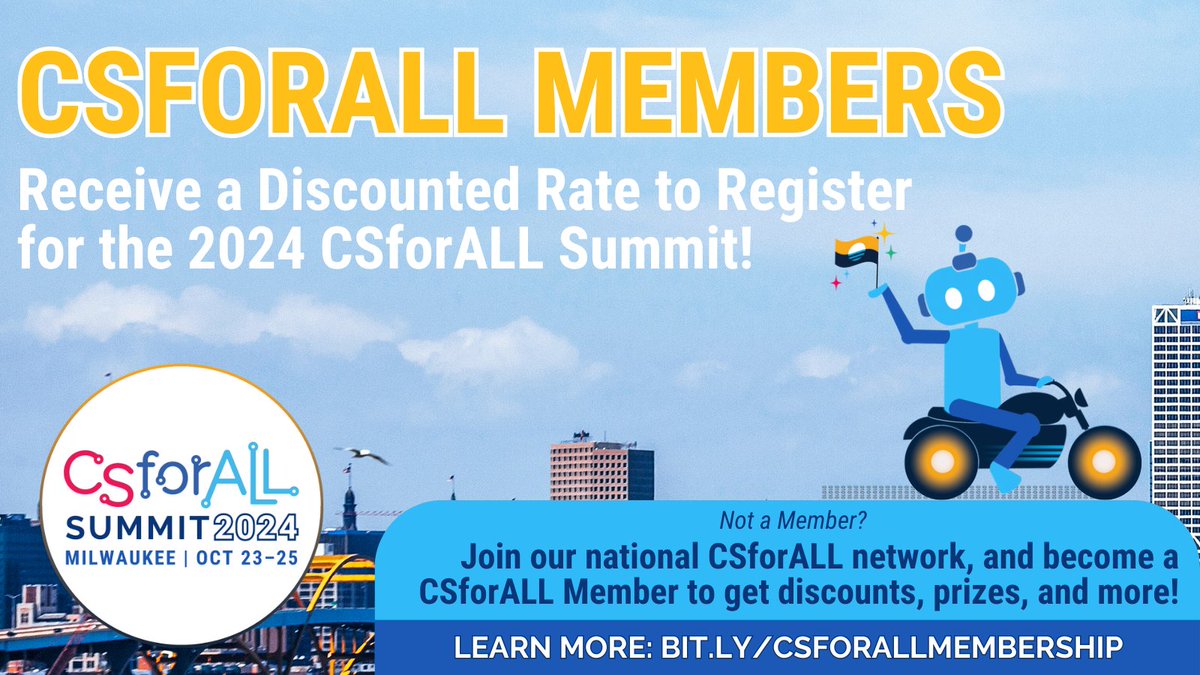 CSFORALL MEMBERS

Receive a Discounted Rate to Register for the 2024 CSforALL Summit!

CSforALL
SUMMIT 2024
MILWAUKEE | OCT 23–25

Not a Member?

Join our national CSforALL network, and become a CSforALL Member to get discounts, prizes, and more!

LEARN MORE: BIT.LY/CSFORALLMEMBERSHIP